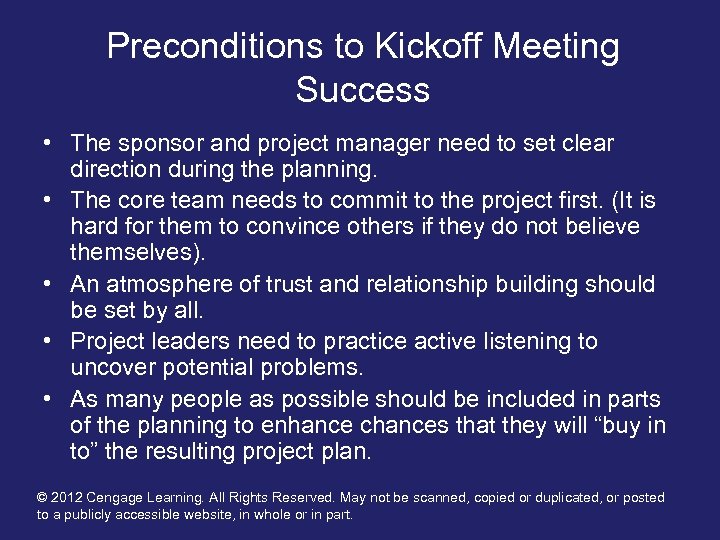 Preconditions to Kickoff Meeting Success

• The sponsor and project manager need to set clear direction during the planning.
• The core team needs to commit to the project first. (It is hard for them to convince others if they do not believe themselves).
• An atmosphere of trust and relationship building should be set by all.
• Project leaders need to practice active listening to uncover potential problems.
• As many people as possible should be included in parts of the planning to enhance chances that they will “buy in to” the resulting project plan.

© 2012 Cengage Learning. All Rights Reserved. May not be scanned, copied or duplicated, or posted to a publicly accessible website, in whole or in part.